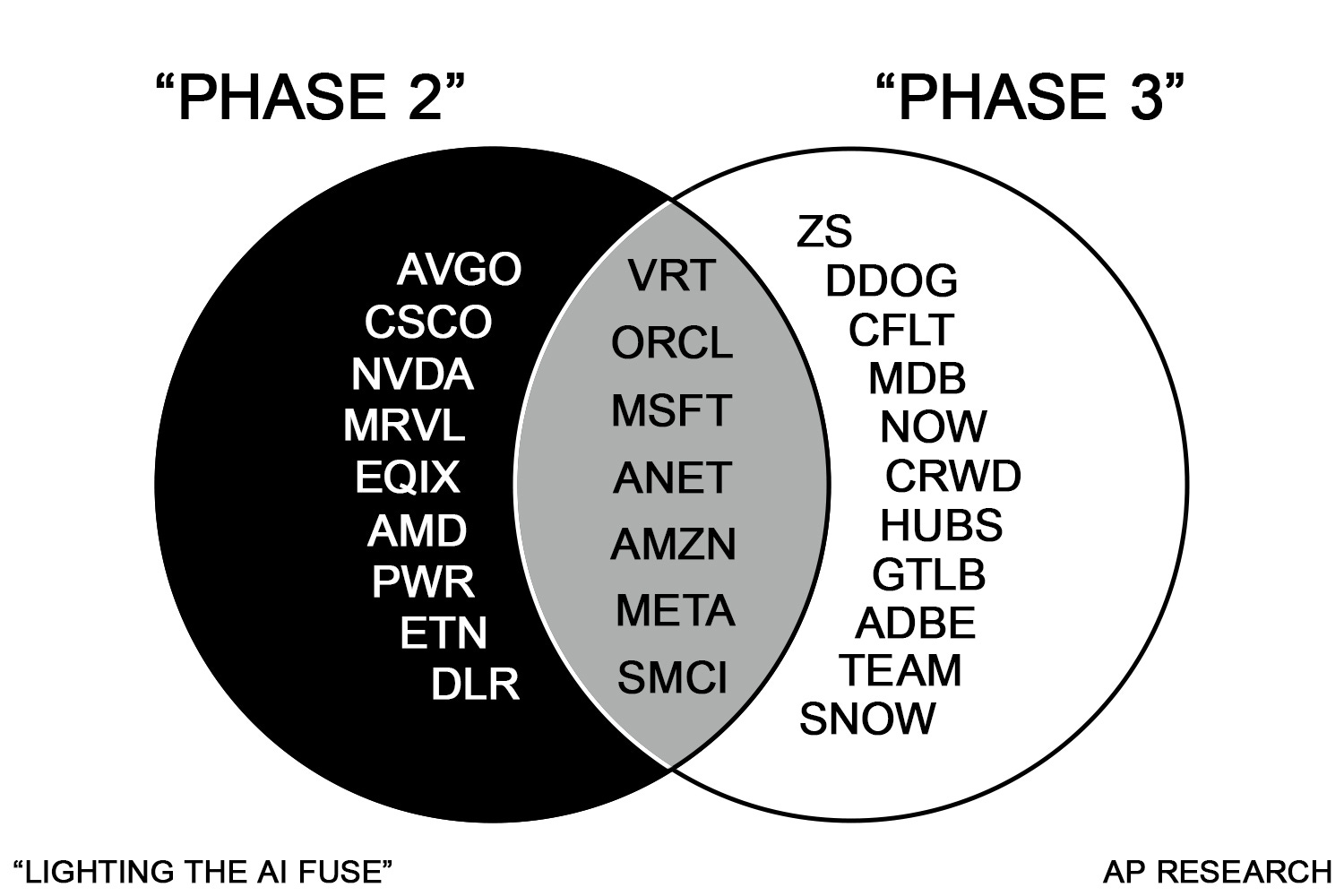 “PHASE 2”

“PHASE 3”

AVGO
CSCO
NVDA
MRVL
EQIX
AMD
PWR
ETN
DLR

VRT
ORCL
MSFT
ANET
AMZN
META
SMCI

ZS
DDOG
CFLT
MDB
NOW
CRWD
HUBS
GTLB
ADBE
TEAM
SNOW

“LIGHTING THE AI FUSE”

AP RESEARCH